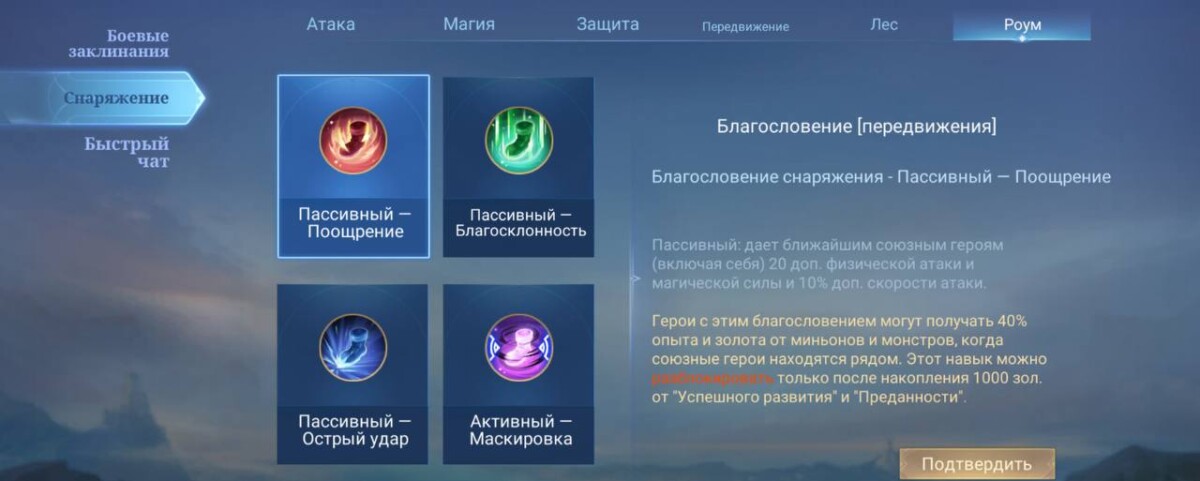 Боевые заклинания

Снаряжение

Быстрый чат

Атака
Магия
Защита
Передвижение
Лес
Роум

Пассивный — Поощрение

Пассивный — Благосклонность

Пассивный — Острый удар

Активный — Маскировка

Благословение [передвижения]

Благословение снаряжения - Пассивный — Поощрение

Пассивный: дает ближайшим союзным героям (включая себя) 20 доп. физической атаки и магической силы и 10% доп. скорости атаки.

Герои с этим благословением могут получать 40% опыта и золота от миньонов и монстров, когда союзные герои находятся рядом. Этот навык можно разблокировать только после накопления 1000 зол. от "Успешного развития" и "Преданности".

Подтвердить